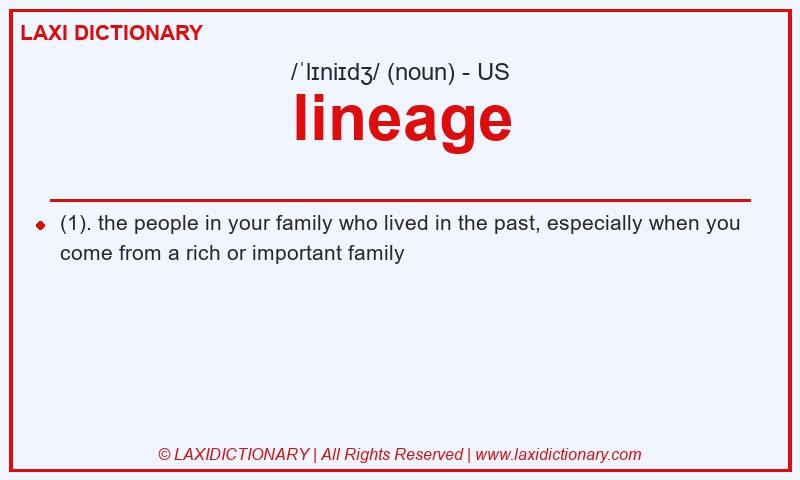 LAXI DICTIONARY

/ˈlɪniɪdʒ/ (noun) - US

lineage

(1). the people in your family who lived in the past, especially when you come from a rich or important family

© LAXIDICTIONARY | All Rights Reserved | www.laxidictionary.com